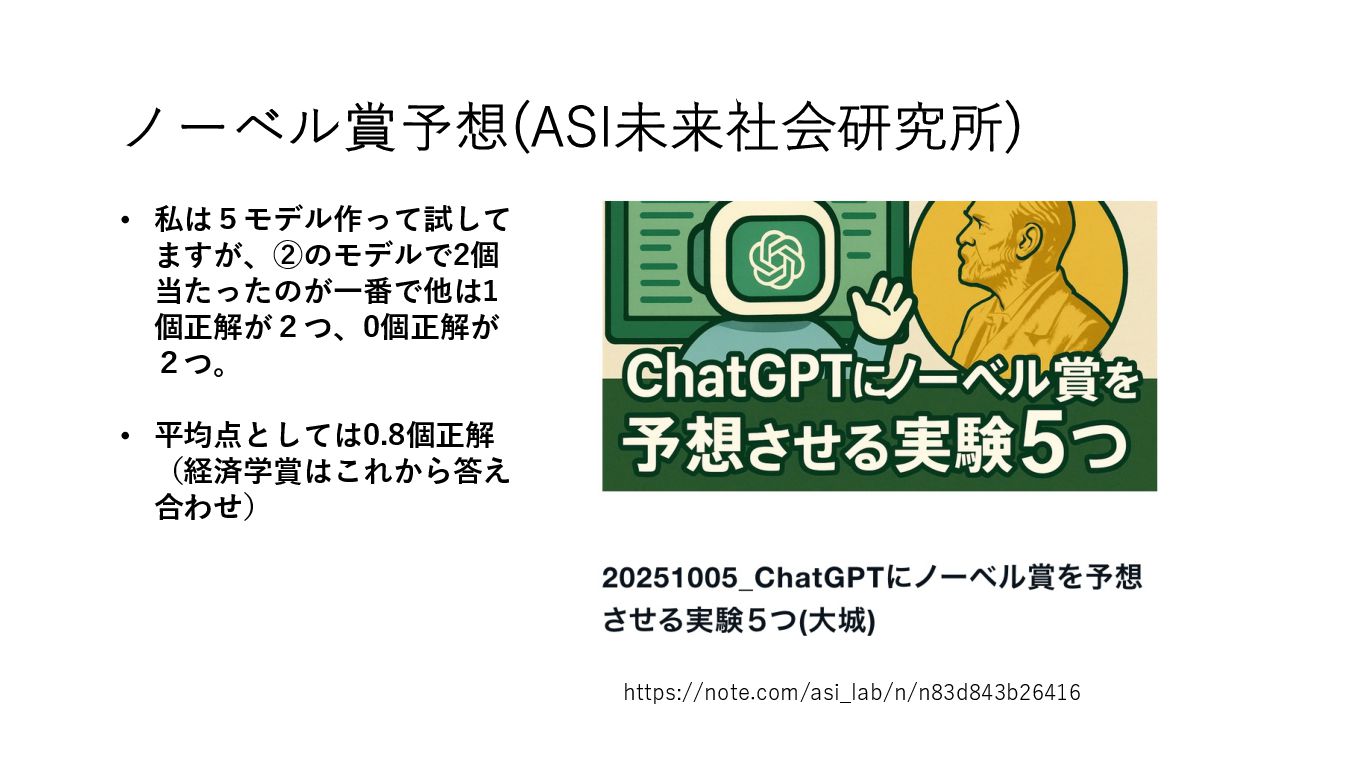 ノーベル賞予想(ASI未来社会研究所)

• 私は５モデル作って試してますが、②のモデルで2個当たったのが一番で他は1個正解が２つ、0個正解が２つ。

• 平均点としては0.8個正解（経済学賞はこれから答え合わせ）

ChatGPTにノーベル賞を予想させる実験5つ

20251005_ChatGPTにノーベル賞を予想させる実験５つ(大城)

https://note.com/asi_lab/n/n83d843b26416